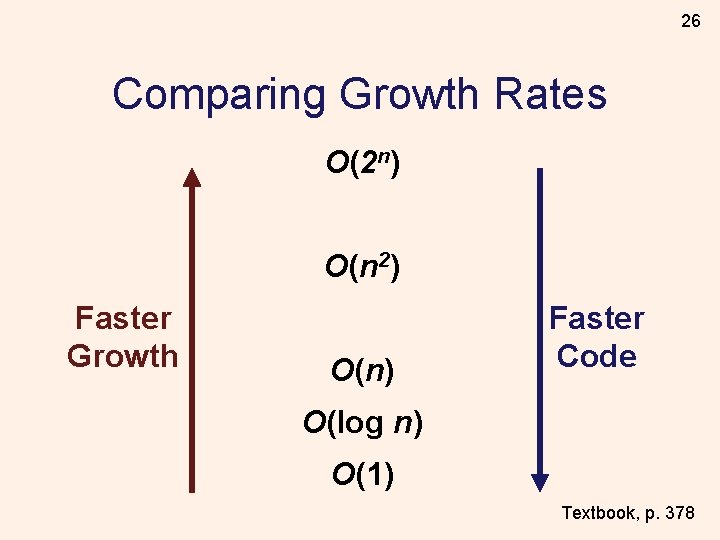 26

Comparing Growth Rates

Faster Growth

$O(2^n)$

$O(n^2)$

$O(n)$

$O(\log n)$

$O(1)$

Faster Code

Textbook, p. 378